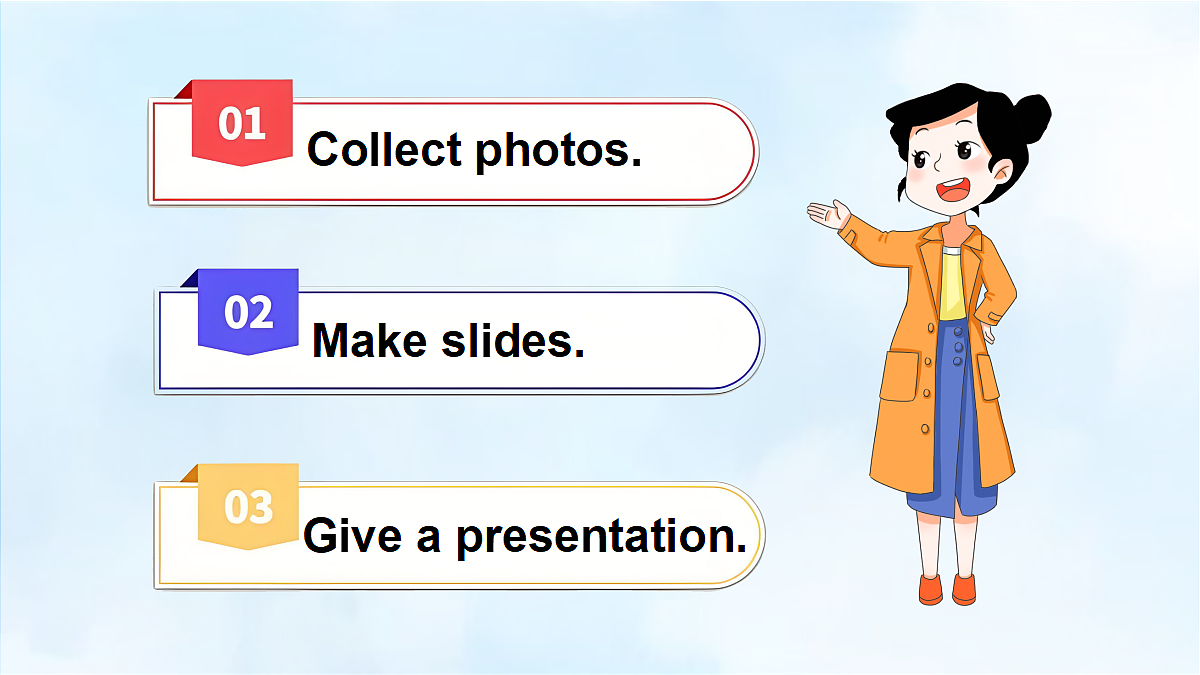 01 Collect photos.

02 Make slides.

03 Give a presentation.